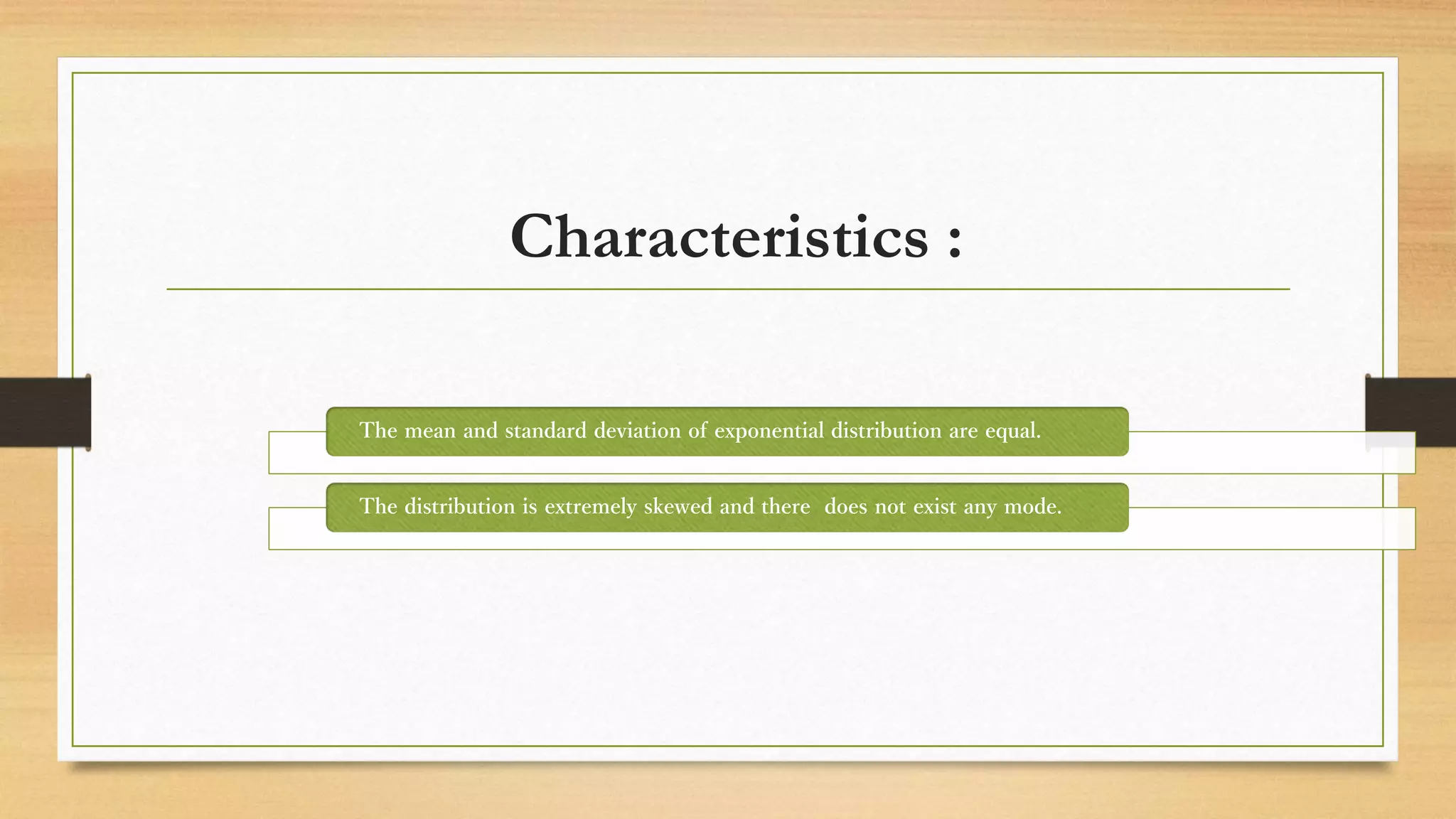 Characteristics :

The mean and standard deviation of exponential distribution are equal.

The distribution is extremely skewed and there does not exist any mode.